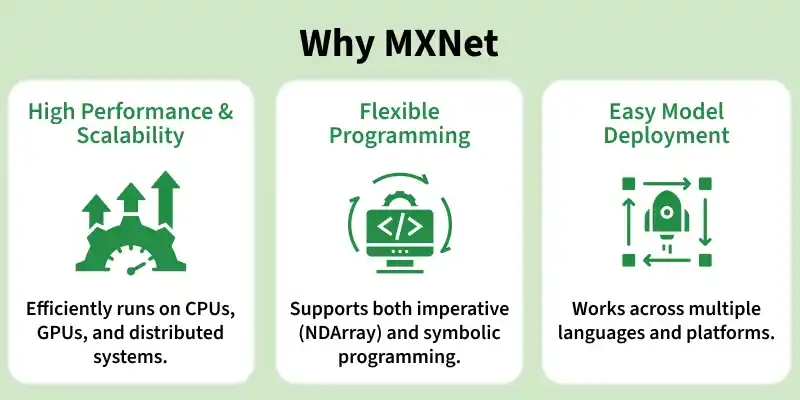 Why MXNet

High Performance & Scalability

Efficiently runs on CPUs, GPUs, and distributed systems.

Flexible Programming

</>

Supports both imperative (NDArray) and symbolic programming.

Easy Model Deployment

Works across multiple languages and platforms.